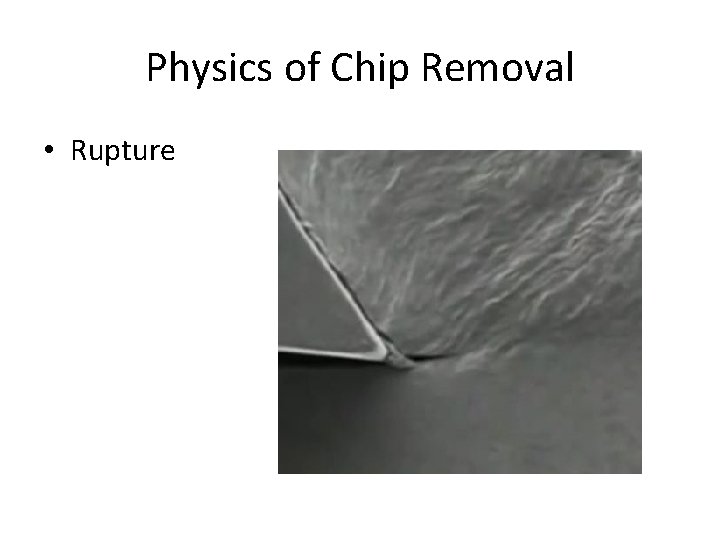 Physics of Chip Removal

• Rupture